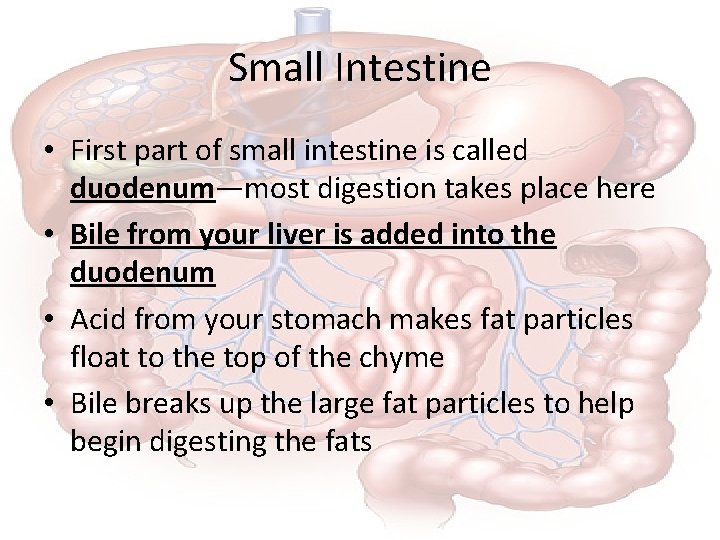 Small Intestine

• First part of small intestine is called duodenum—most digestion takes place here
• Bile from your liver is added into the duodenum
• Acid from your stomach makes fat particles float to the top of the chyme
• Bile breaks up the large fat particles to help begin digesting the fats